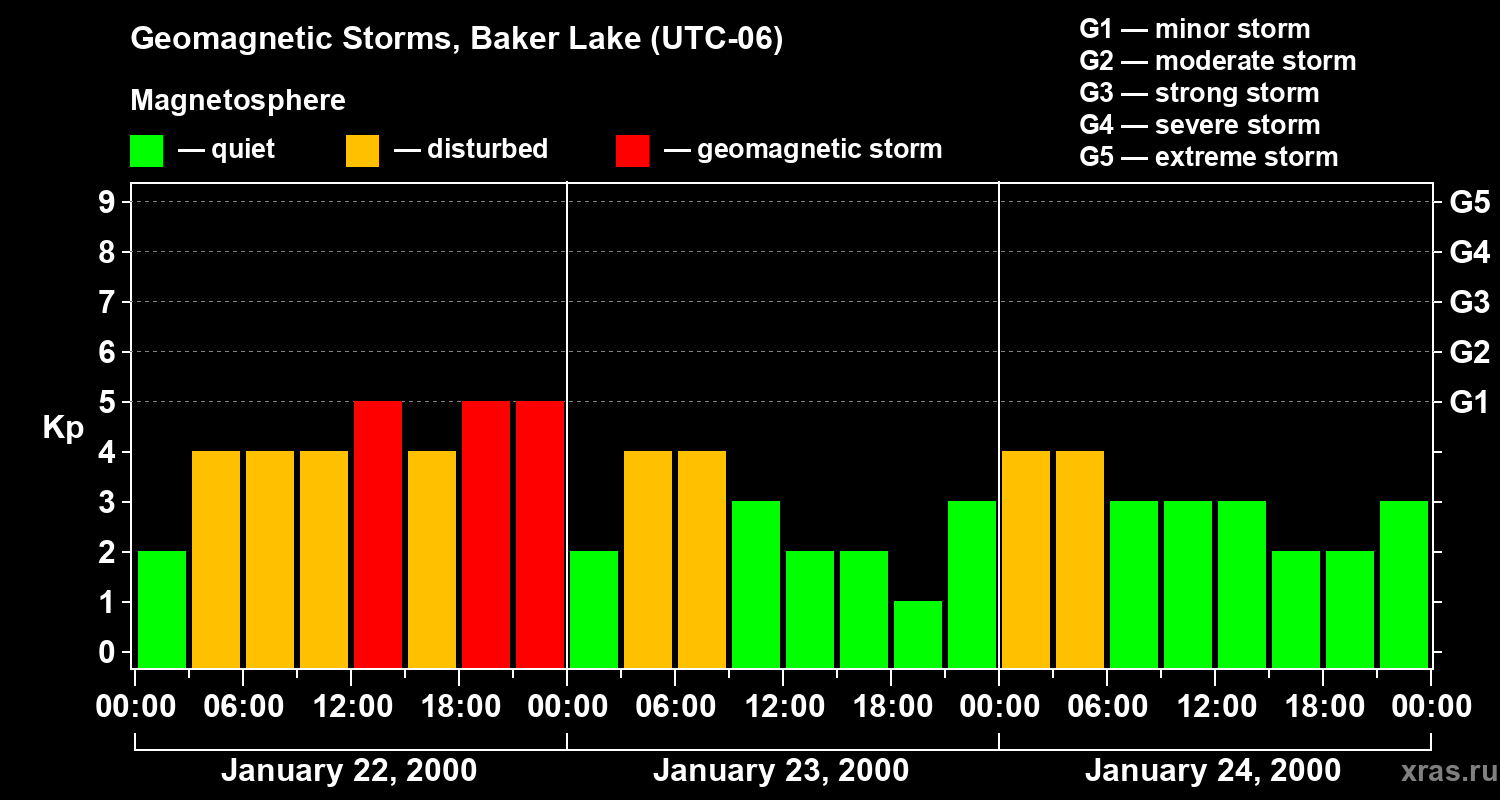 Geomagnetic Storms, Baker Lake (UTC-06)

Magnetosphere

— quiet — disturbed — geomagnetic storm

G1 — minor storm
G2 — moderate storm
G3 — strong storm
G4 — severe storm
G5 — extreme storm

Kp

9
8
7
6
5
4
3
2
1
0

G5
G4
G3
G2
G1

00:00 06:00 12:00 18:00 00:00 06:00 12:00 18:00 00:00 06:00 12:00 18:00 00:00

January 22, 2000
January 23, 2000
January 24, 2000

xras.ru